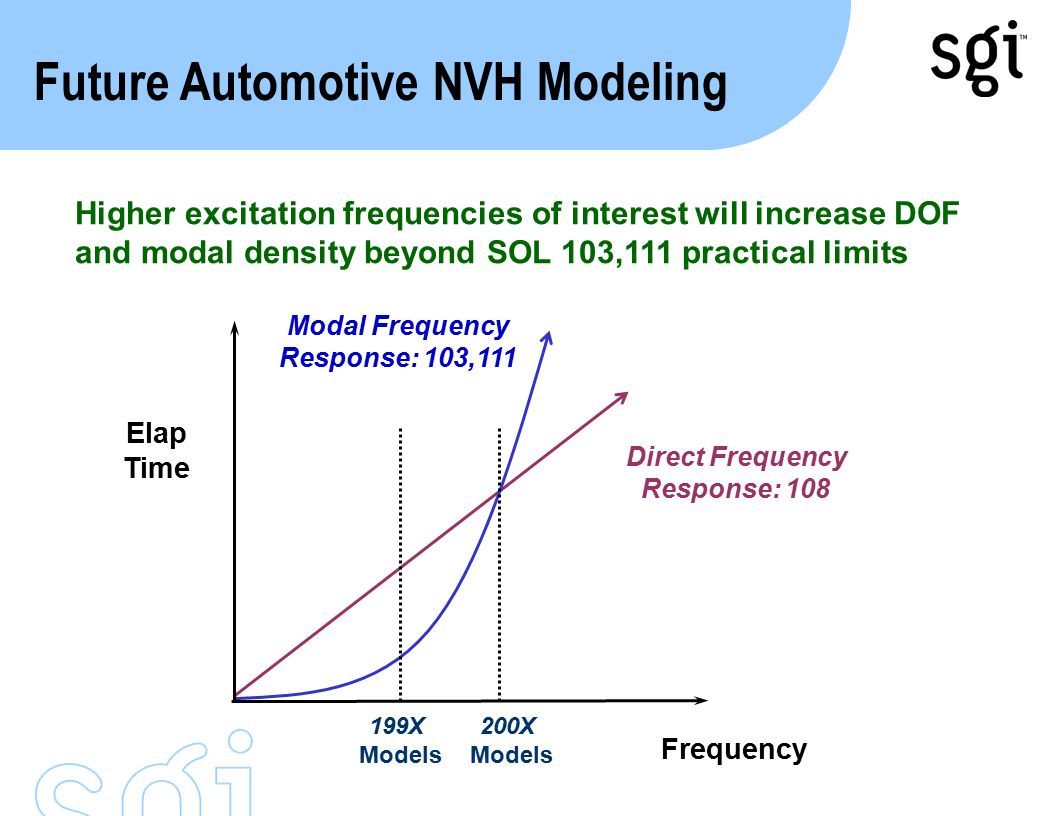 Future Automotive NVH Modeling

sgi™

Higher excitation frequencies of interest will increase DOF and modal density beyond SOL 103,111 practical limits

Modal Frequency Response: 103,111

Elap Time

Direct Frequency Response: 108

199X Models

200X Models

Frequency

sgi